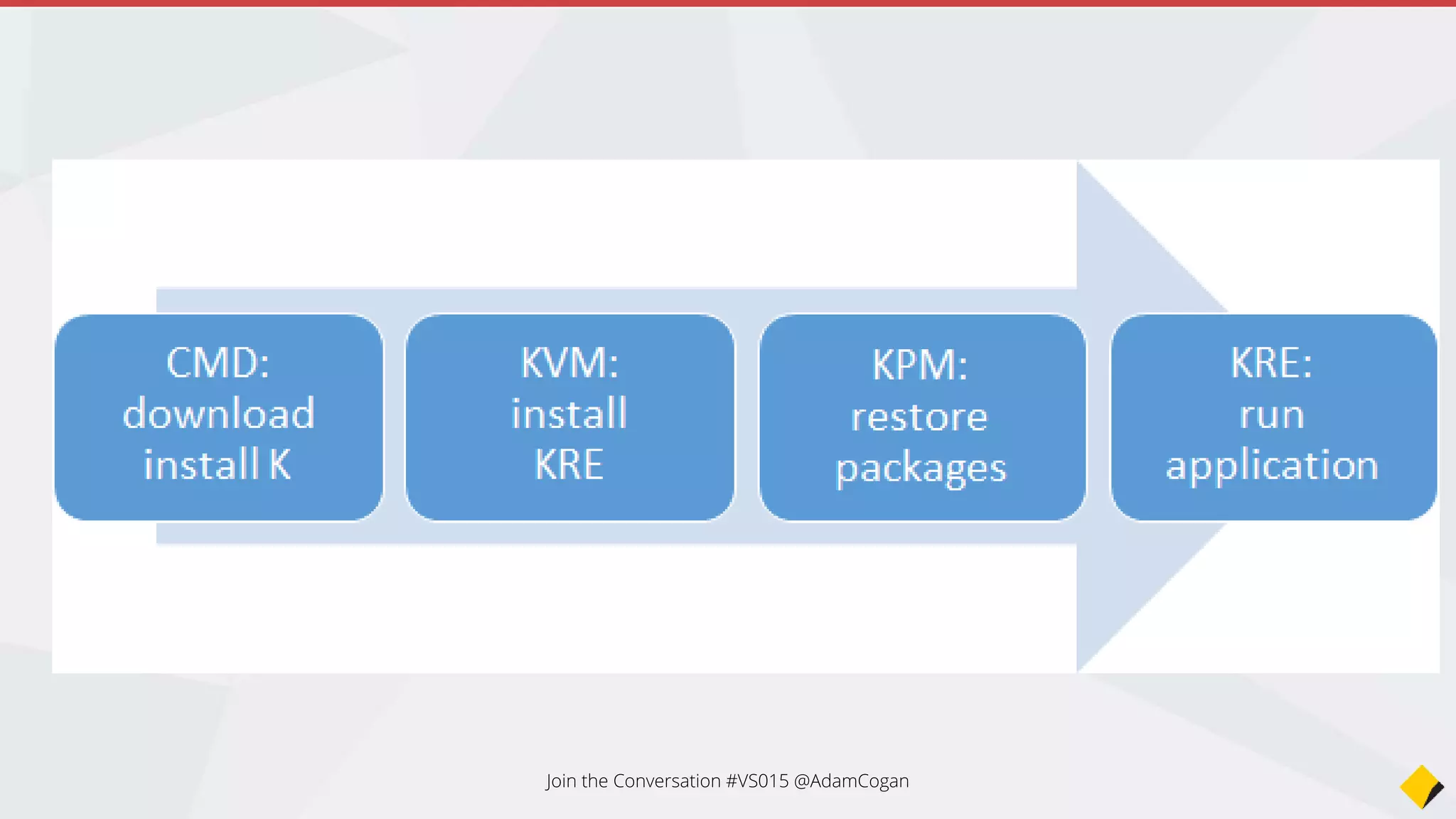 CMD:
download
install K

KVM:
install
KRE

KPM:
restore
packages

KRE:
run
application

Join the Conversation #VS015 @AdamCogan